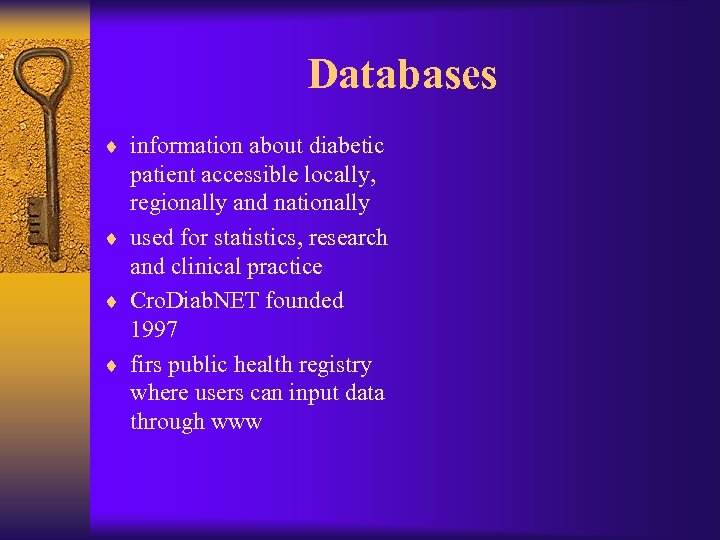 Databases

♦ information about diabetic patient accessible locally, regionally and nationally
♦ used for statistics, research and clinical practice
♦ CroDiabNET founded 1997
♦ firs public health registry where users can input data through www